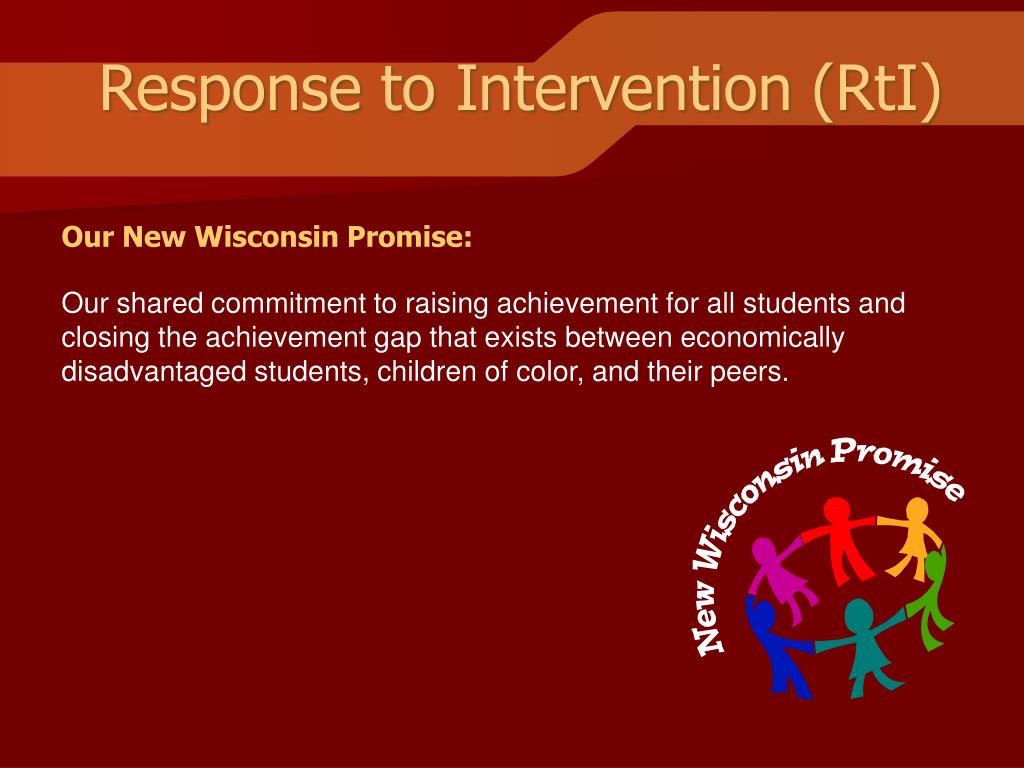 Response to Intervention (RtI)

Our New Wisconsin Promise:

Our shared commitment to raising achievement for all students and closing the achievement gap that exists between economically disadvantaged students, children of color, and their peers.

New Wisconsin Promise